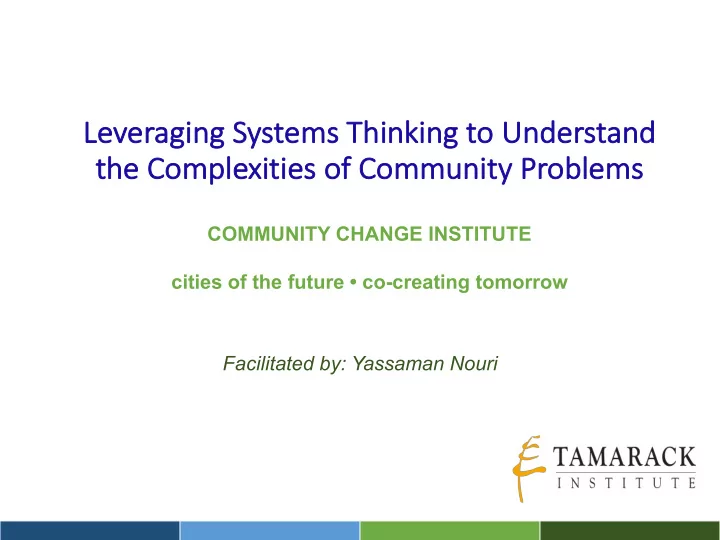 Leveraging Systems Thinking to Understand the Complexities of Community Problems

COMMUNITY CHANGE INSTITUTE

cities of the future • co-creating tomorrow

Facilitated by: Yassaman Nouri

TAMARACK
INSTITUTE